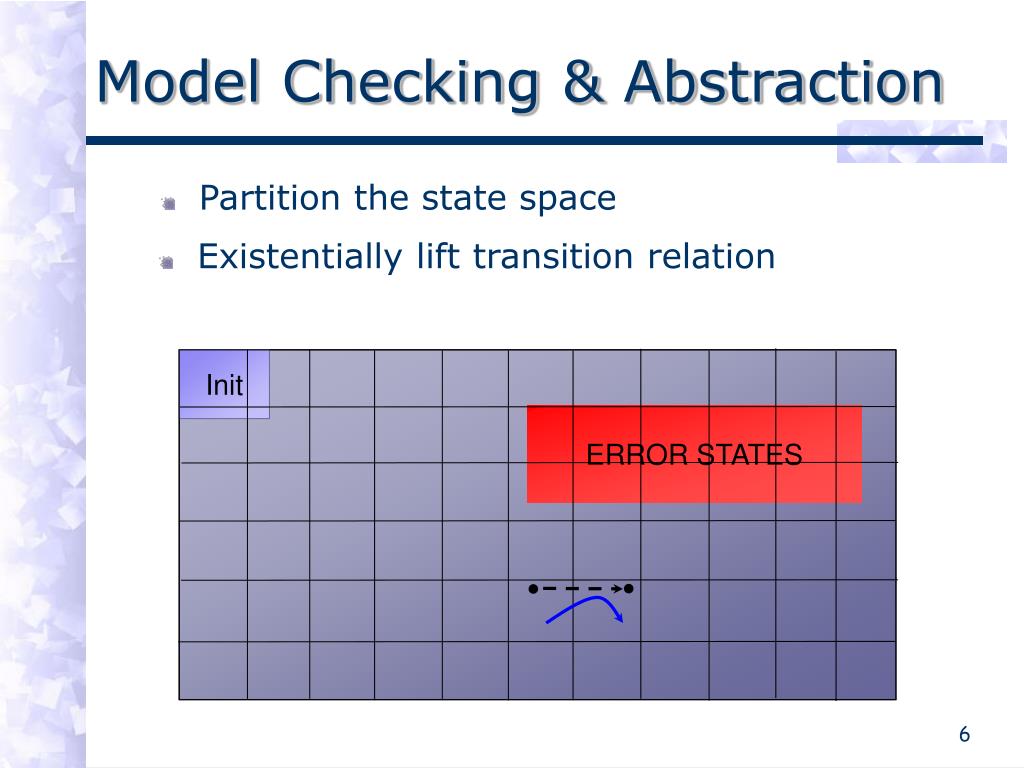 Model Checking & Abstraction

Partition the state space

Existentially lift transition relation

Init

ERROR STATES

6